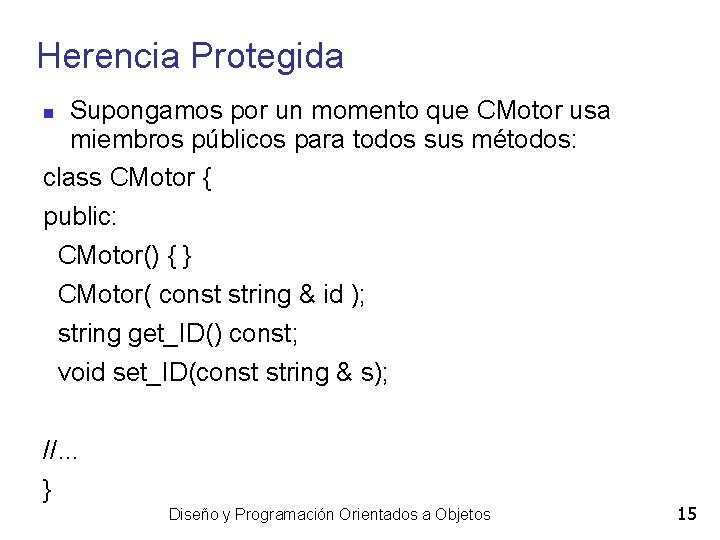 Herencia Protegida

Supongamos por un momento que CMotor usa miembros públicos para todos sus métodos:

class CMotor {
public:
CMotor() { }
CMotor( const string & id );
string get_ID() const;
void set_ID(const string & s);

//...
}

Diseño y Programación Orientados a Objetos

15